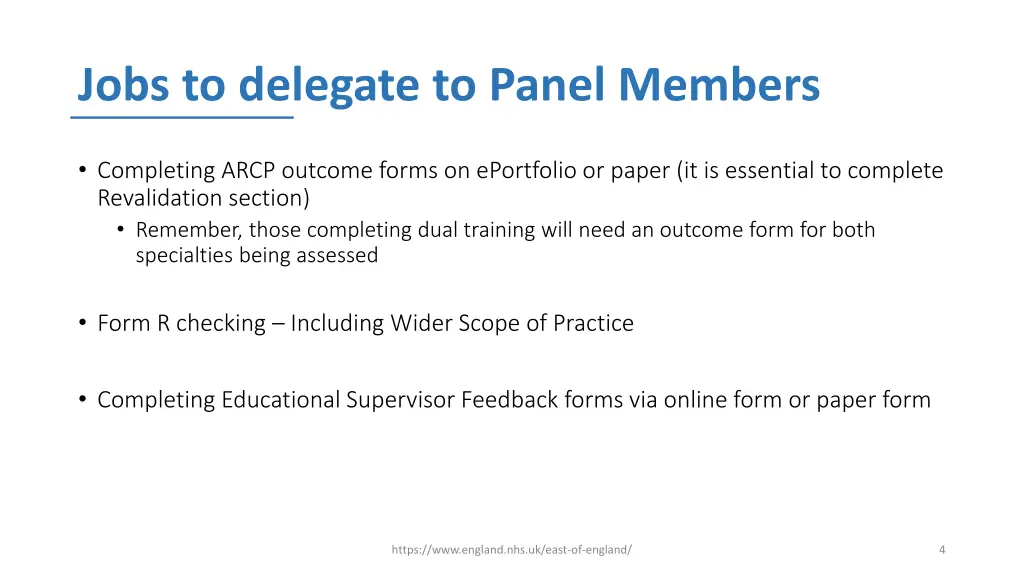 Jobs to delegate to Panel Members

• Completing ARCP outcome forms on ePortfolio or paper (it is essential to complete Revalidation section)
  • Remember, those completing dual training will need an outcome form for both specialties being assessed

• Form R checking – Including Wider Scope of Practice

• Completing Educational Supervisor Feedback forms via online form or paper form

https://www.england.nhs.uk/east-of-england/

4